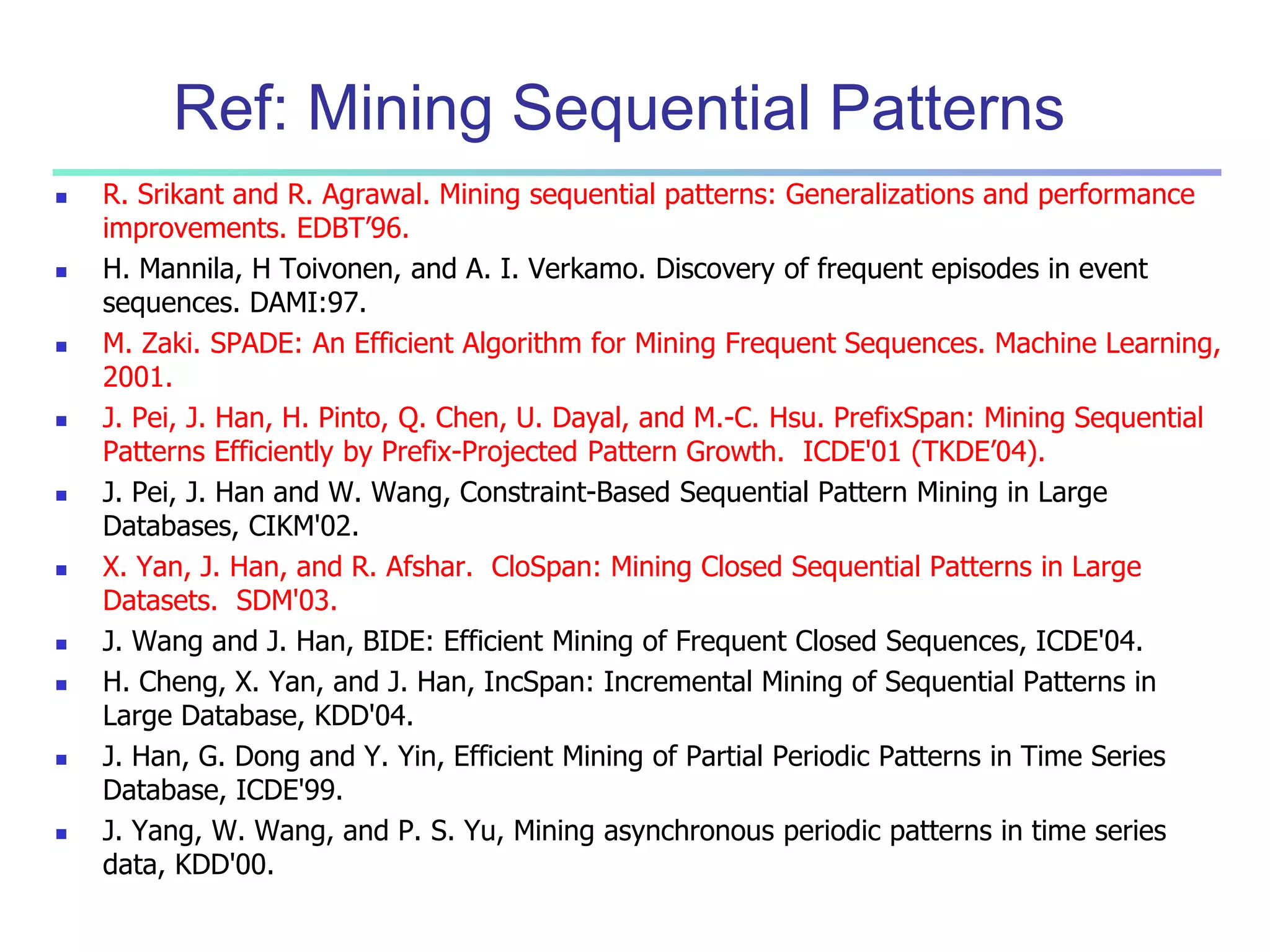 Ref: Mining Sequential Patterns

- R. Srikant and R. Agrawal. Mining sequential patterns: Generalizations and performance improvements. EDBT’96.
- H. Mannila, H Toivonen, and A. I. Verkamo. Discovery of frequent episodes in event sequences. DAMI:97.
- M. Zaki. SPADE: An Efficient Algorithm for Mining Frequent Sequences. Machine Learning, 2001.
- J. Pei, J. Han, H. Pinto, Q. Chen, U. Dayal, and M.-C. Hsu. PrefixSpan: Mining Sequential Patterns Efficiently by Prefix-Projected Pattern Growth. ICDE'01 (TKDE’04).
- J. Pei, J. Han and W. Wang, Constraint-Based Sequential Pattern Mining in Large Databases, CIKM'02.
- X. Yan, J. Han, and R. Afshar. CloSpan: Mining Closed Sequential Patterns in Large Datasets. SDM'03.
- J. Wang and J. Han, BIDE: Efficient Mining of Frequent Closed Sequences, ICDE'04.
- H. Cheng, X. Yan, and J. Han, IncSpan: Incremental Mining of Sequential Patterns in Large Database, KDD'04.
- J. Han, G. Dong and Y. Yin, Efficient Mining of Partial Periodic Patterns in Time Series Database, ICDE'99.
- J. Yang, W. Wang, and P. S. Yu, Mining asynchronous periodic patterns in time series data, KDD'00.